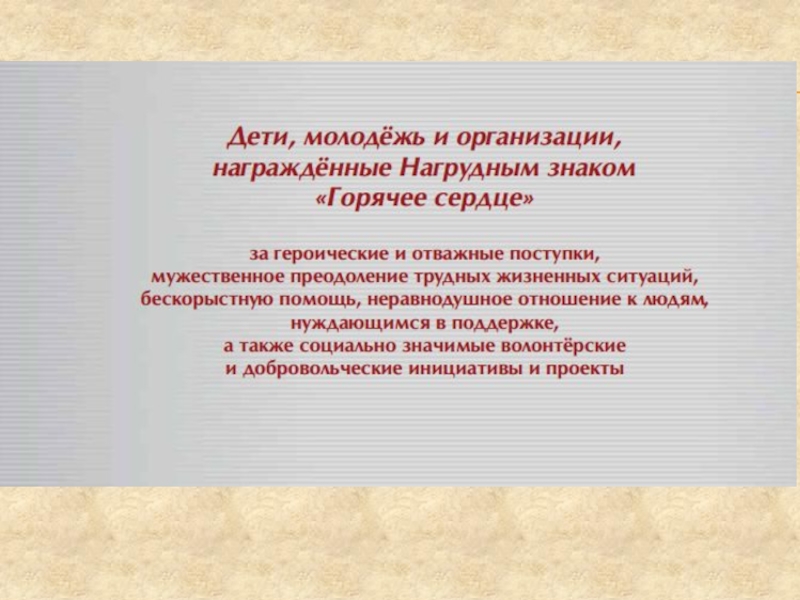 Дети, молодёжь и организации, награждённые Нагрудным знаком «Горячее сердце»

за героические и отважные поступки, мужественное преодоление трудных жизненных ситуаций, бескорыстную помощь, неравнодушное отношение к людям, нуждающимся в поддержке, а также социально значимые волонтёрские и добровольческие инициативы и проекты